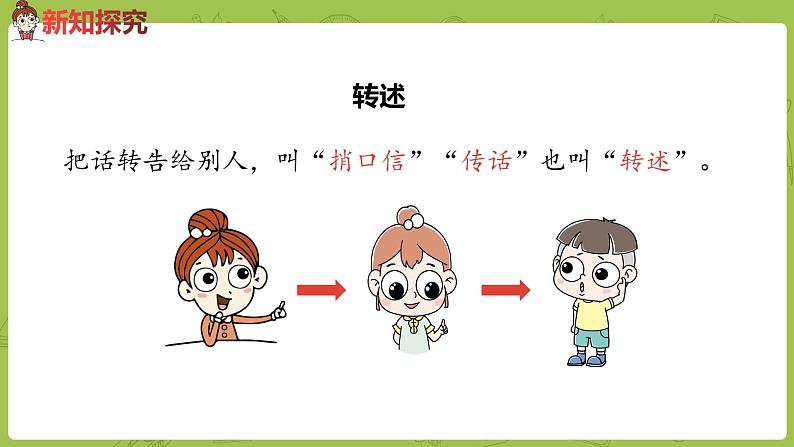 新知探究

转述

把话转告给别人，叫“捎口信”“传话”也叫“转述”。